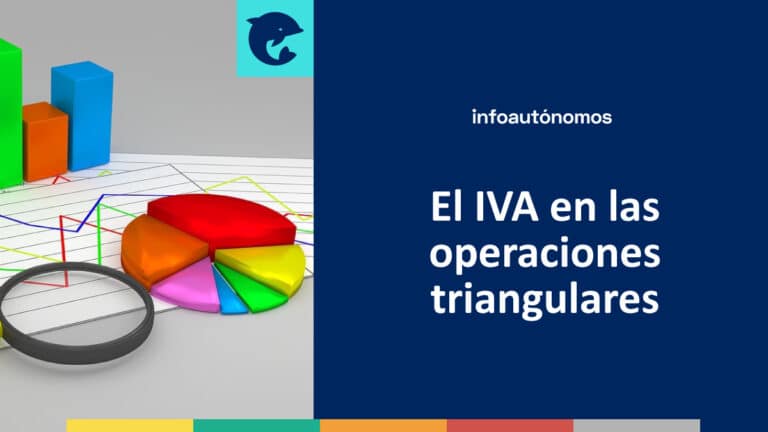 infoautónomos

El IVA en las operaciones triangulares